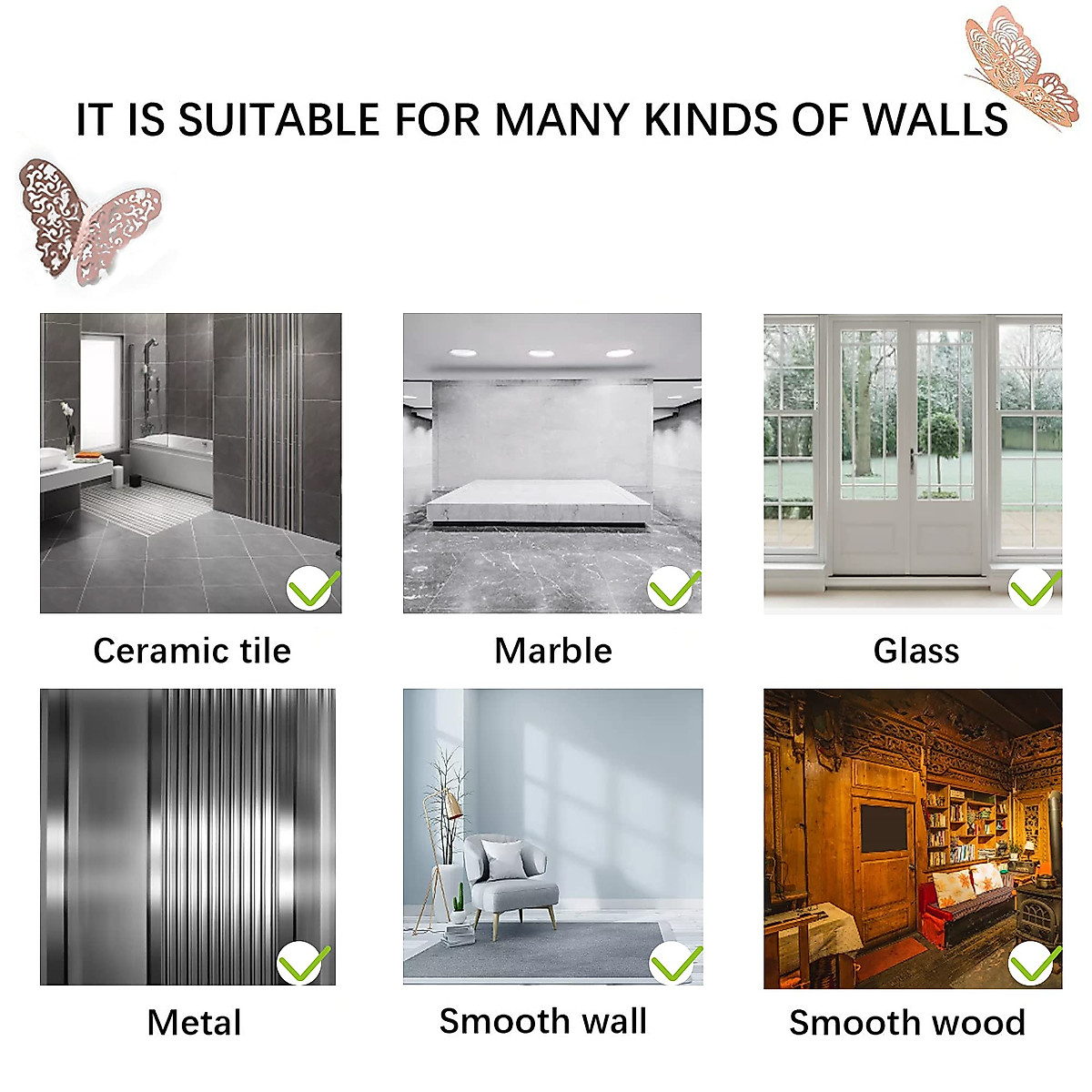 IT IS SUITABLE FOR MANY KINDS OF WALLS

Ceramic tile

Marble

Glass

Metal

Smooth wall

Smooth wood